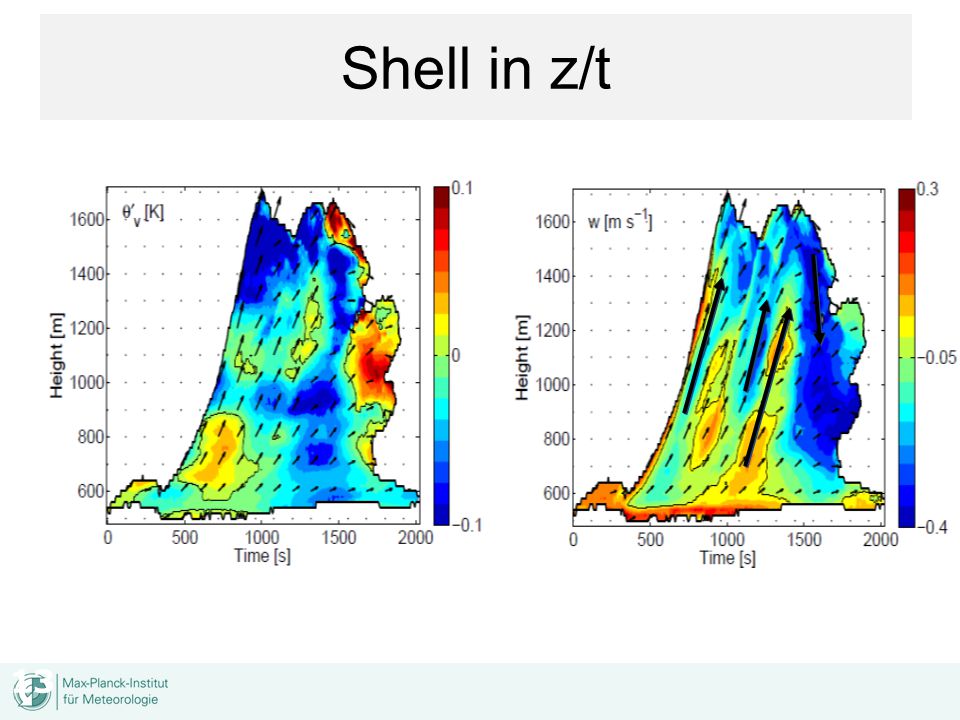 Shell in z/t

$\theta'_v$ [K]

1600
1400
1200
1000
800
600

Height [m]

0 500 1000 1500 2000
Time [s]

0.1
0
−0.1

w [m s$^{-1}$]

1600
1400
1200
1000
800
600

Height [m]

0 500 1000 1500 2000
Time [s]

0.3
−0.05
−0.4

Max-Planck-Institut
für Meteorologie